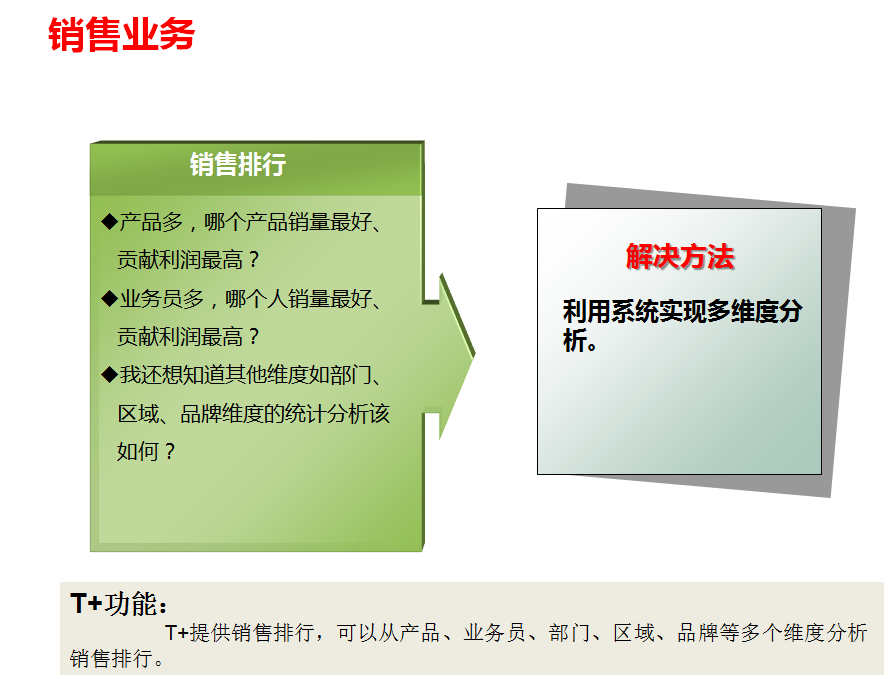 销售业务

销售排行

◆产品多，哪个产品销量最好、贡献利润最高？

◆业务员多，哪个人销量最好、贡献利润最高？

◆我还想知道其他维度如部门、区域、品牌维度的统计分析该如何？

解决方法

利用系统实现多维度分析。

T+功能：

T+提供销售排行，可以从产品、业务员、部门、区域、品牌等多个维度分析销售排行。